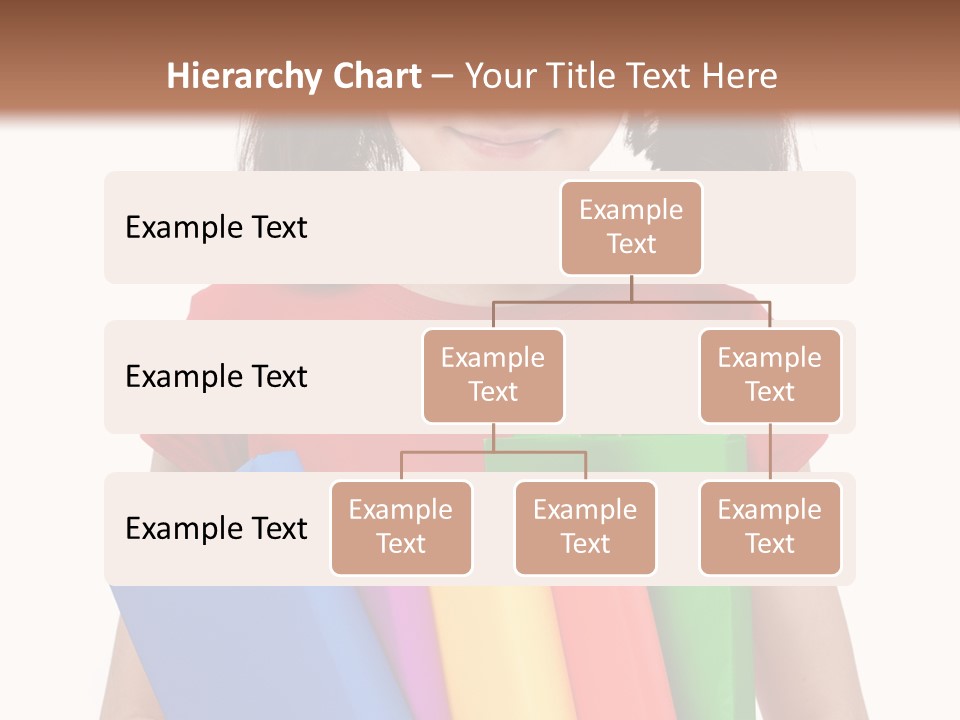 Hierarchy Chart – Your Title Text Here

Example Text

Example Text

Example Text

Example Text

Example Text

Example Text

Example Text

Example Text

Example Text